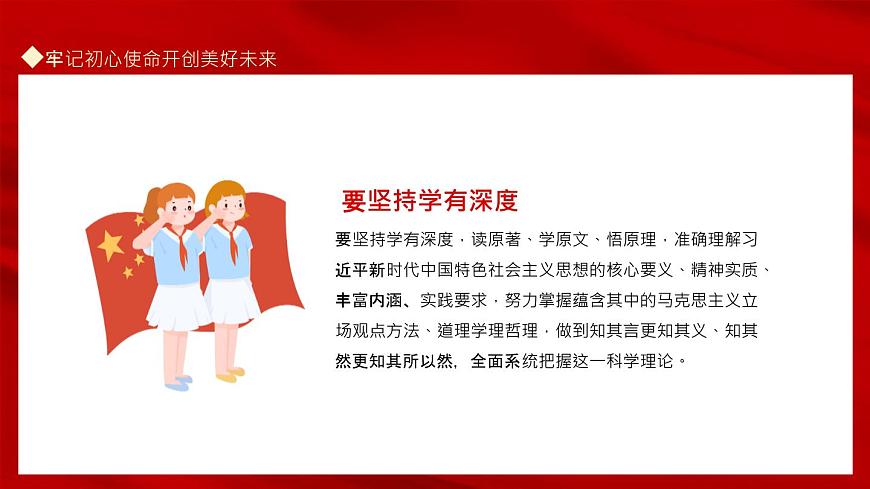 ◆牢记初心使命开创美好未来

要坚持学有深度

要坚持学有深度，读原著、学原文、悟原理，准确理解习近平新时代中国特色社会主义思想的核心要义、精神实质、丰富内涵、实践要求，努力掌握蕴含其中的马克思主义立场观点方法、道理学理哲理，做到知其言更知其义、知其然更知其所以然，全面系统把握这一科学理论。